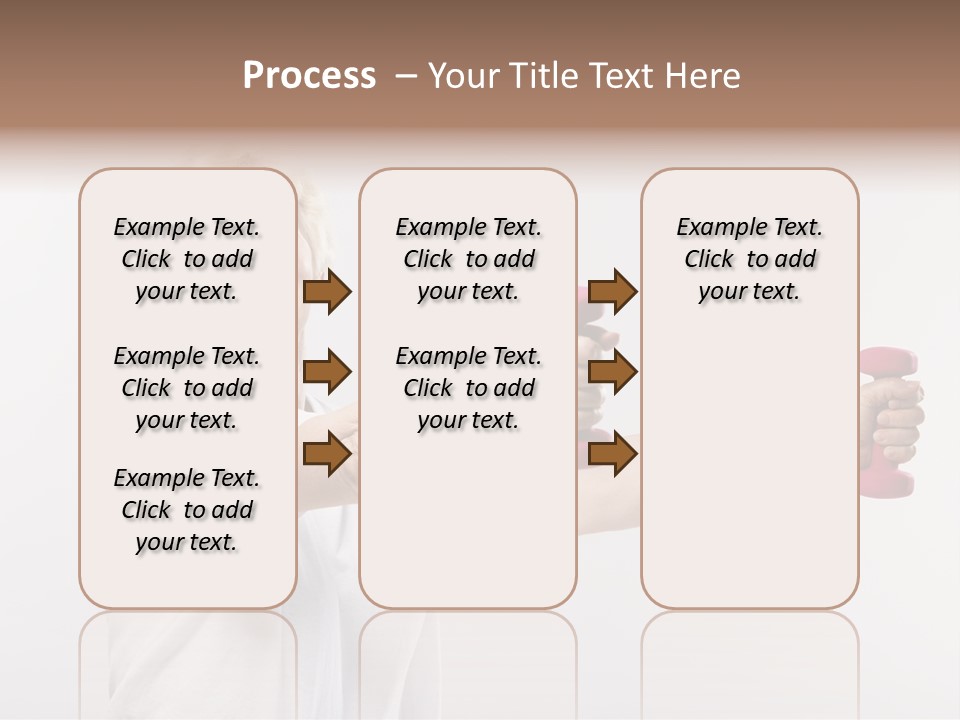 Process – Your Title Text Here

Example Text. Click to add your text.

Example Text. Click to add your text.

Example Text. Click to add your text.

Example Text. Click to add your text.

Example Text. Click to add your text.

Example Text. Click to add your text.